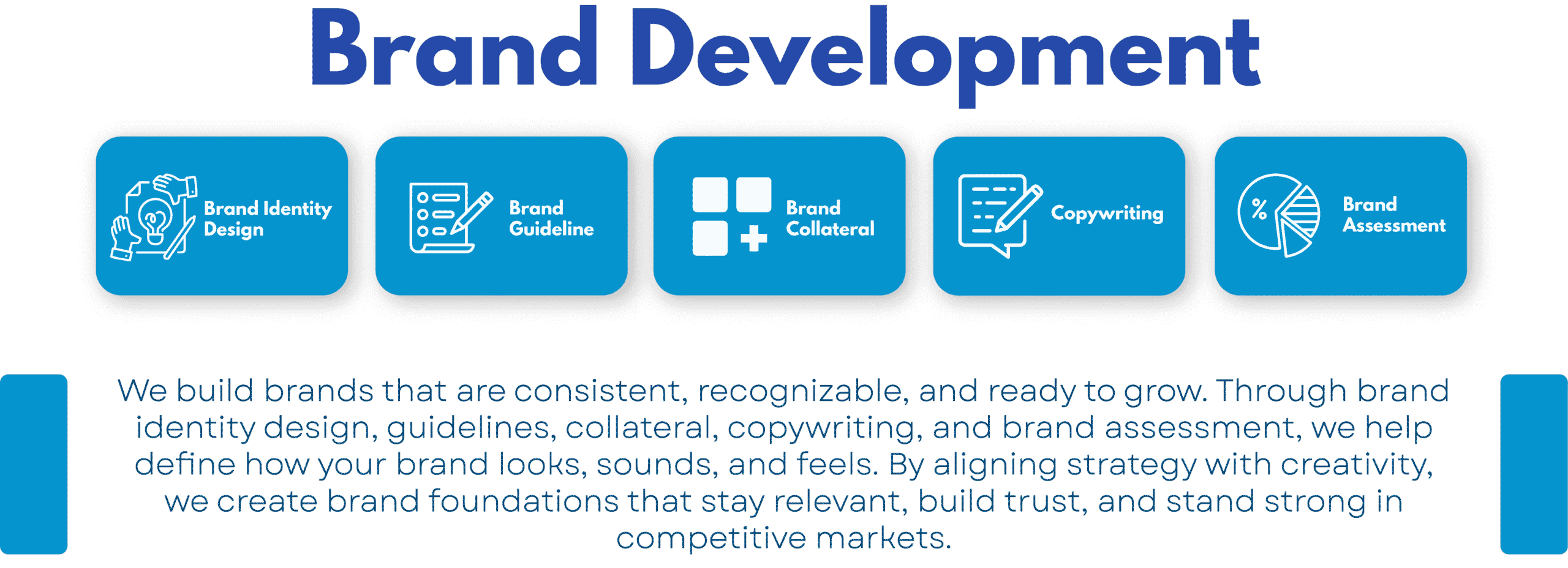 Brand Development

Brand Identity Design

Brand Guideline

Brand Collateral

Copywriting

%

Brand Assessment

We build brands that are consistent, recognizable, and ready to grow. Through brand identity design, guidelines, collateral, copywriting, and brand assessment, we help define how your brand looks, sounds, and feels. By aligning strategy with creativity, we create brand foundations that stay relevant, build trust, and stand strong in competitive markets.